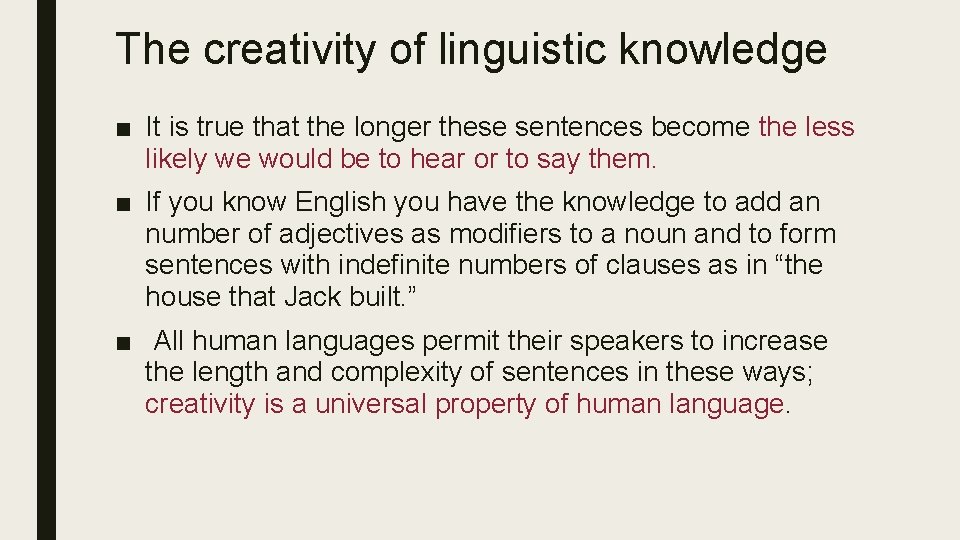 The creativity of linguistic knowledge

■ It is true that the longer these sentences become the less likely we would be to hear or to say them.

■ If you know English you have the knowledge to add an number of adjectives as modifiers to a noun and to form sentences with indefinite numbers of clauses as in “the house that Jack built.”

■ All human languages permit their speakers to increase the length and complexity of sentences in these ways; creativity is a universal property of human language.